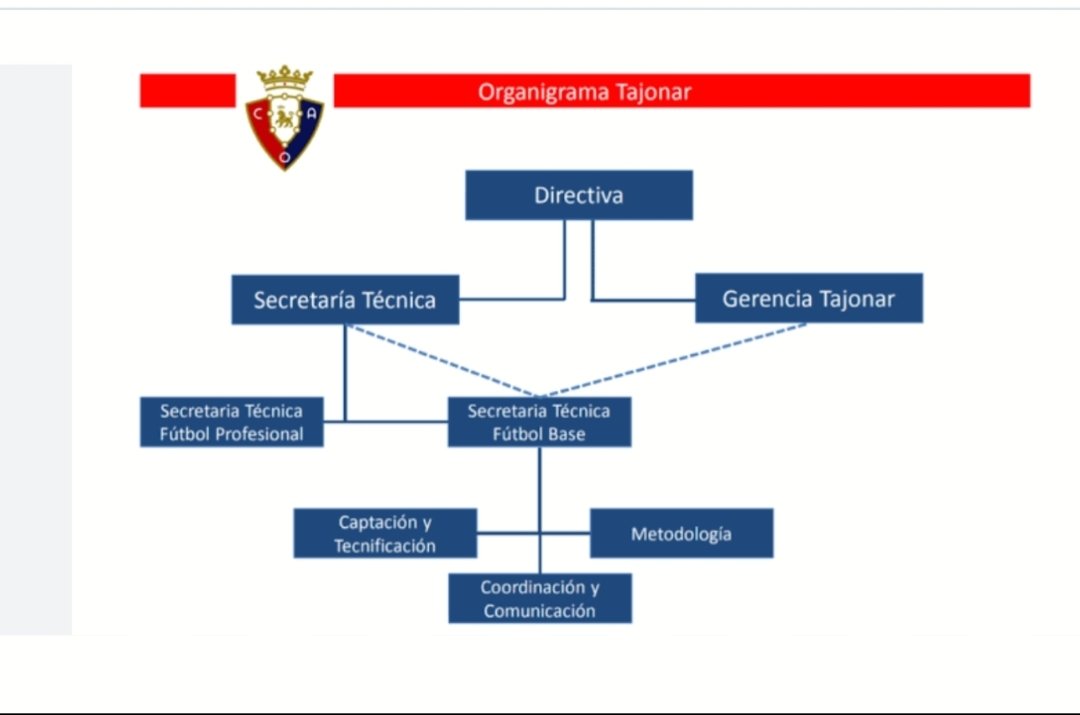 C A O

Organigrama Tajonar

Directiva

Secretaría Técnica

Gerencia Tajonar

Secretaria Técnica Fútbol Profesional

Secretaria Técnica Fútbol Base

Captación y Tecnificación

Metodología

Coordinación y Comunicación